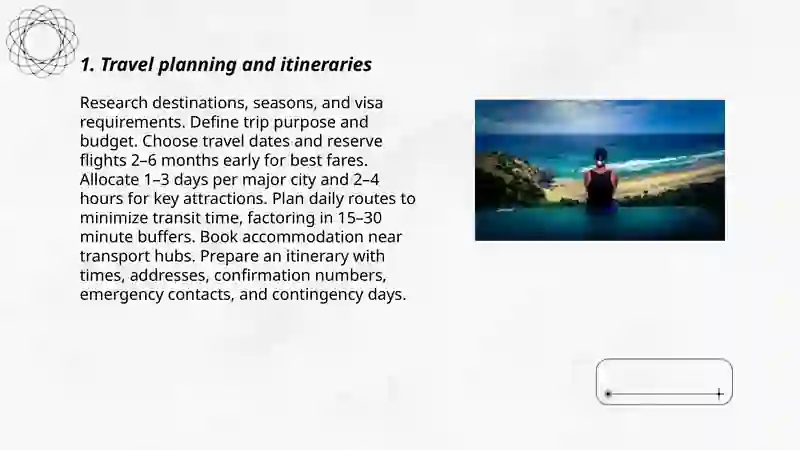 1. Travel planning and itineraries

Research destinations, seasons, and visa requirements. Define trip purpose and budget. Choose travel dates and reserve flights 2–6 months early for best fares. Allocate 1–3 days per major city and 2–4 hours for key attractions. Plan daily routes to minimize transit time, factoring in 15–30 minute buffers. Book accommodation near transport hubs. Prepare an itinerary with times, addresses, confirmation numbers, emergency contacts, and contingency days.